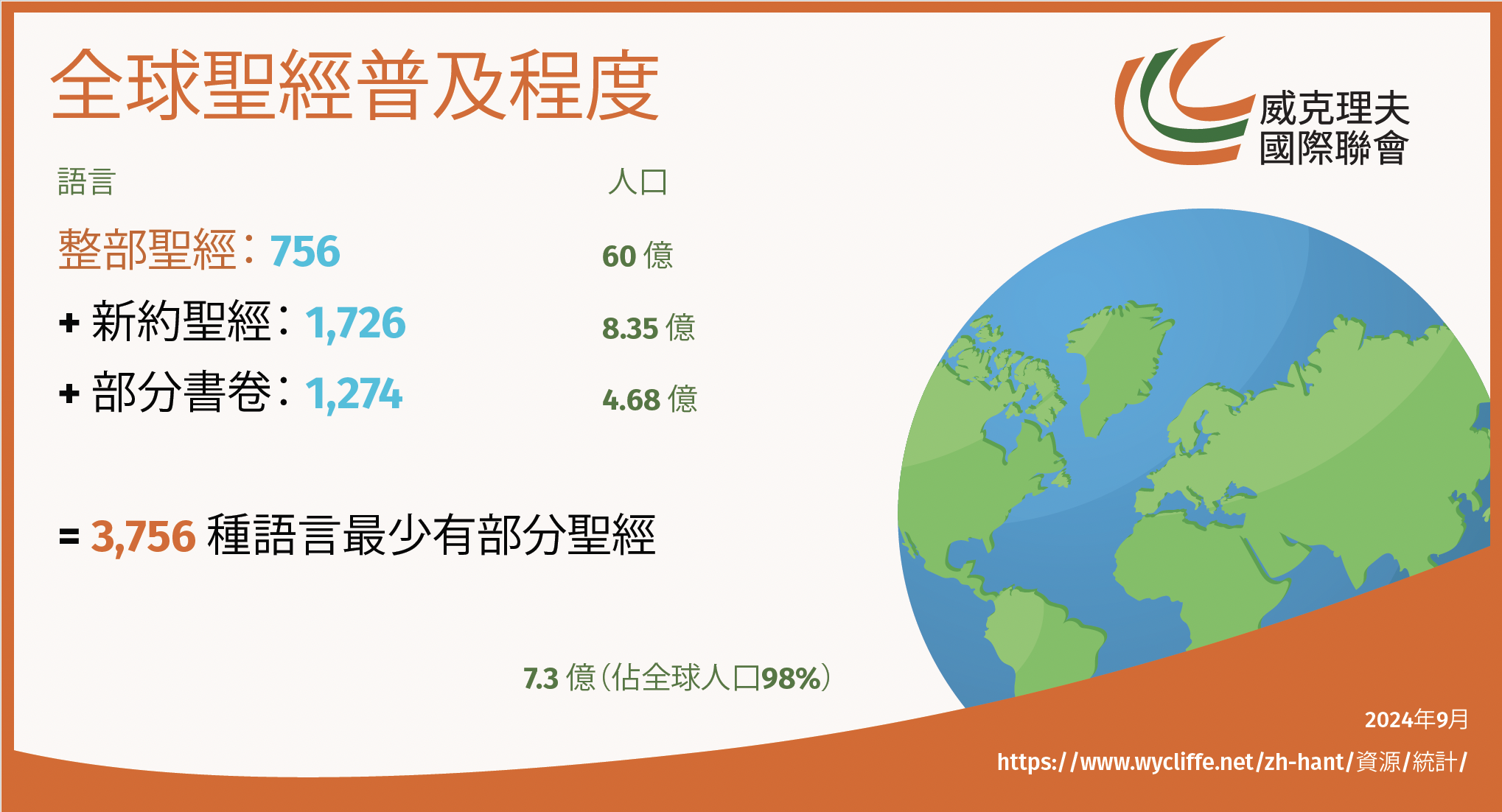 全球聖經普及程度

威克理夫
國際聯會

語言

人口

整部聖經：756

60 億

+ 新約聖經：1,726

8.35 億

+ 部分書卷：1,274

4.68 億

= 3,756 種語言最少有部分聖經

7.3 億（佔全球人口98%）

2024年9月

https://www.wycliffe.net/zh-hant/資源/統計/